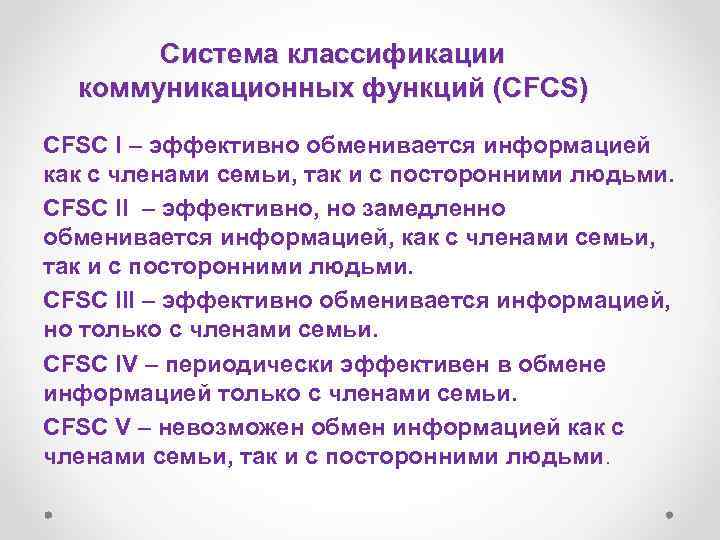 Система классификации коммуникационных функций (CFCS)

CFSC I – эффективно обменивается информацией как с членами семьи, так и с посторонними людьми.

CFSC II – эффективно, но замедленно обменивается информацией, как с членами семьи, так и с посторонними людьми.

CFSC III – эффективно обменивается информацией, но только с членами семьи.

CFSC IV – периодически эффективен в обмене информацией только с членами семьи.

CFSC V – невозможен обмен информацией как с членами семьи, так и с посторонними людьми.